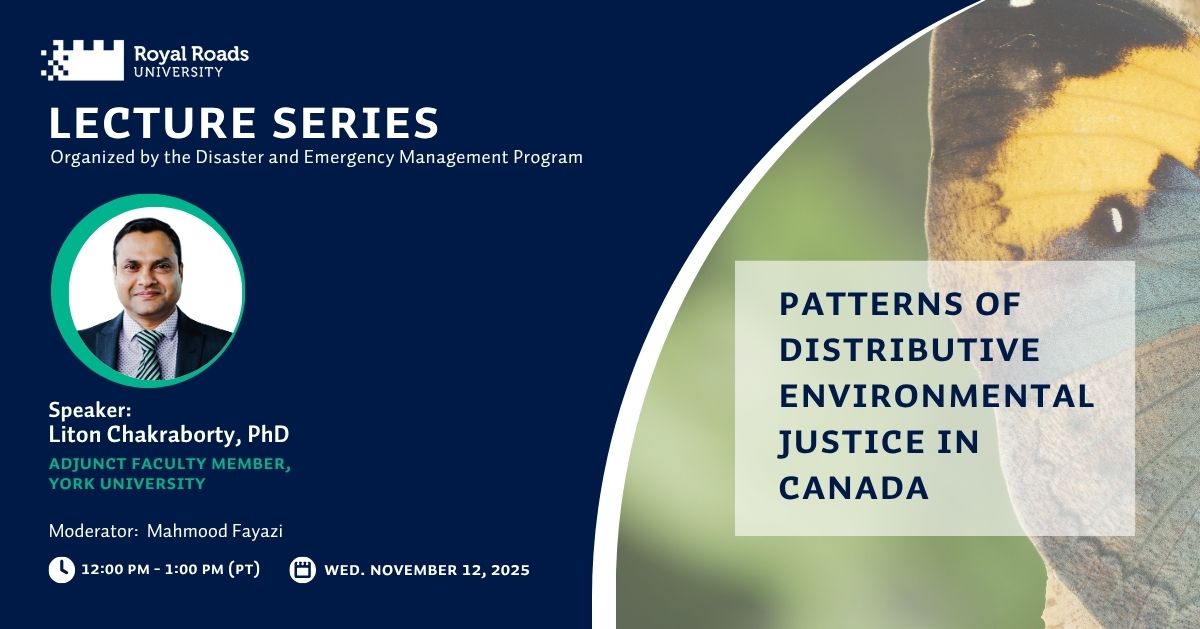 Royal Roads UNIVERSITY

LECTURE SERIES

Organized by the Disaster and Emergency Management Program

Speaker:
Liton Chakraborty, PhD

ADJUNCT FACULTY MEMBER, YORK UNIVERSITY

Moderator: Mahmood Fayazi

12:00 PM - 1:00 PM (PT)

WED. NOVEMBER 12, 2025

PATTERNS OF DISTRIBUTIVE ENVIRONMENTAL JUSTICE IN CANADA